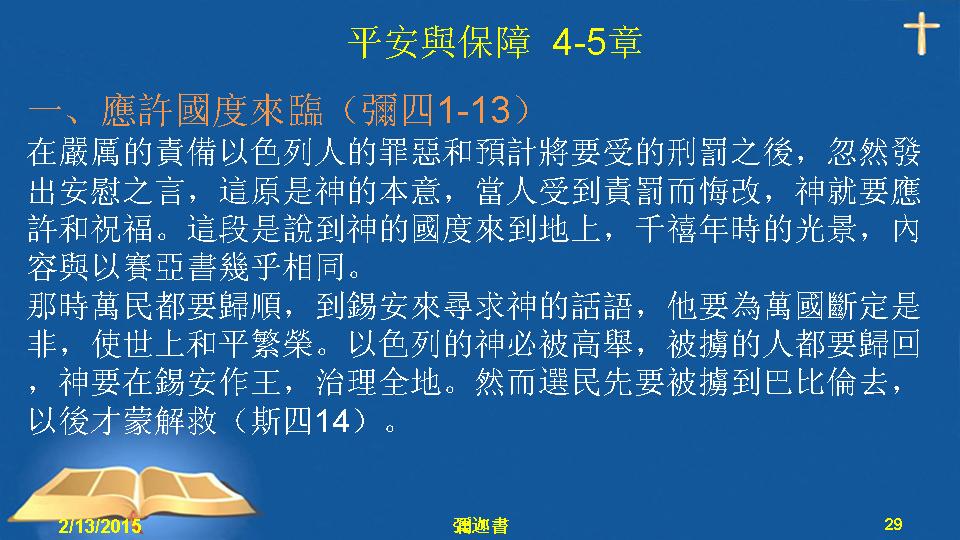 平安與保障 4-5章

一、應許國度來臨（彌四1-13）

在嚴厲的責備以色列人的罪惡和預計將要受的刑罰之後，忽然發出安慰之言，這原是神的本意，當人受到責罰而悔改，神就要應許和祝福。這段是說到神的國度來到地上，千禧年時的光景，內容與以賽亞書幾乎相同。

那時萬民都要歸順，到錫安來尋求神的話語，他要為萬國斷定是非，使世上和平繁榮。以色列的神必被高舉，被擄的人都要歸回，神要在錫安作王，治理全地。然而選民先要被擄到巴比倫去，以後才蒙解救（斯四14）。

2/13/2015

彌迦書

29